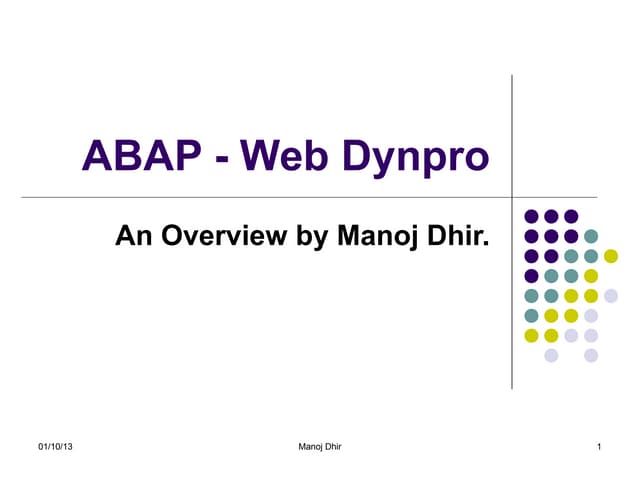 ABAP - Web Dynpro

An Overview by Manoj Dhir.

01/10/13

Manoj Dhir

1